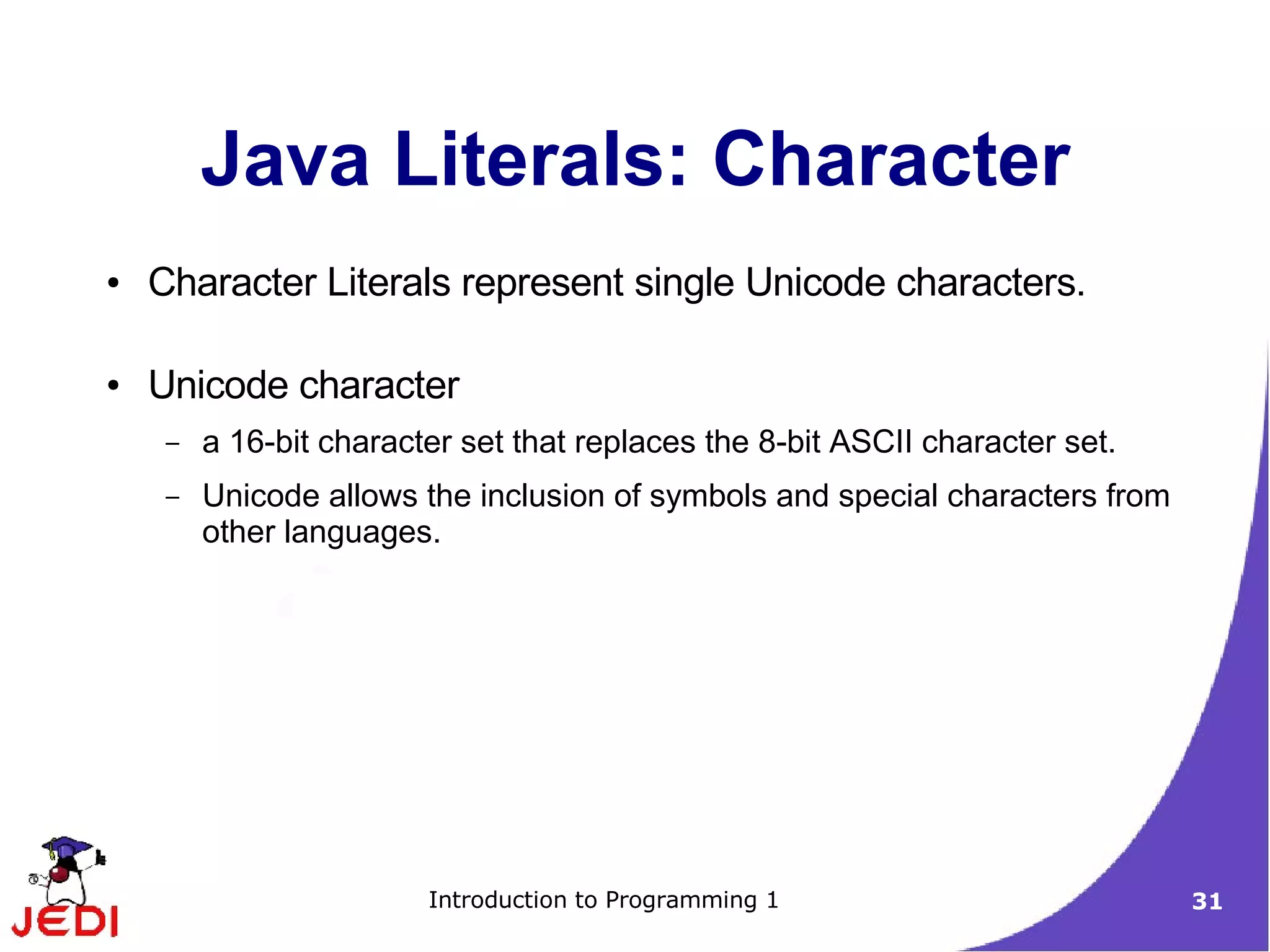 Java Literals: Character

• Character Literals represent single Unicode characters.

• Unicode character

– a 16-bit character set that replaces the 8-bit ASCII character set.

– Unicode allows the inclusion of symbols and special characters from other languages.

JEDI

Introduction to Programming 1

31